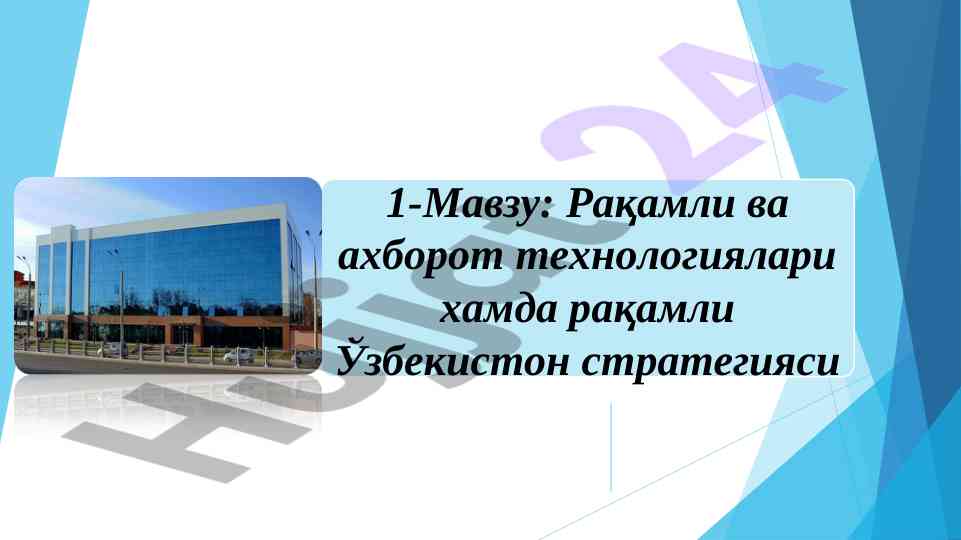 1-Мавзу: Рақамли ва ахборот технологиялари хамда рақамли Ўзбекистон стратегияси

Hujjat24